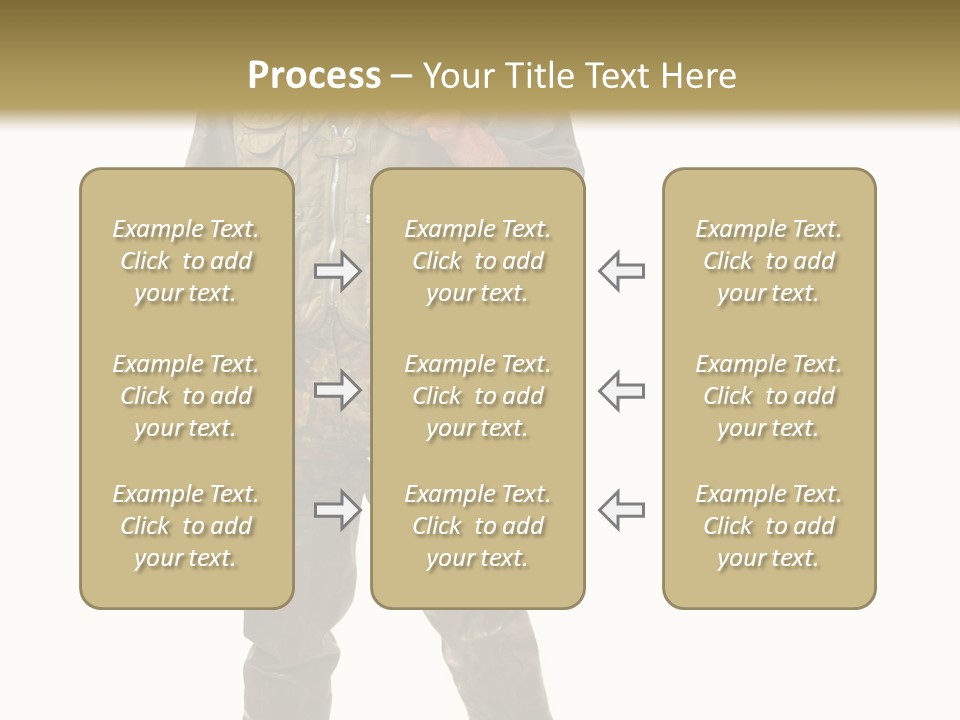 Process – Your Title Text Here

Example Text. Click to add your text.

Example Text. Click to add your text.

Example Text. Click to add your text.

Example Text. Click to add your text.

Example Text. Click to add your text.

Example Text. Click to add your text.

Example Text. Click to add your text.

Example Text. Click to add your text.

Example Text. Click to add your text.